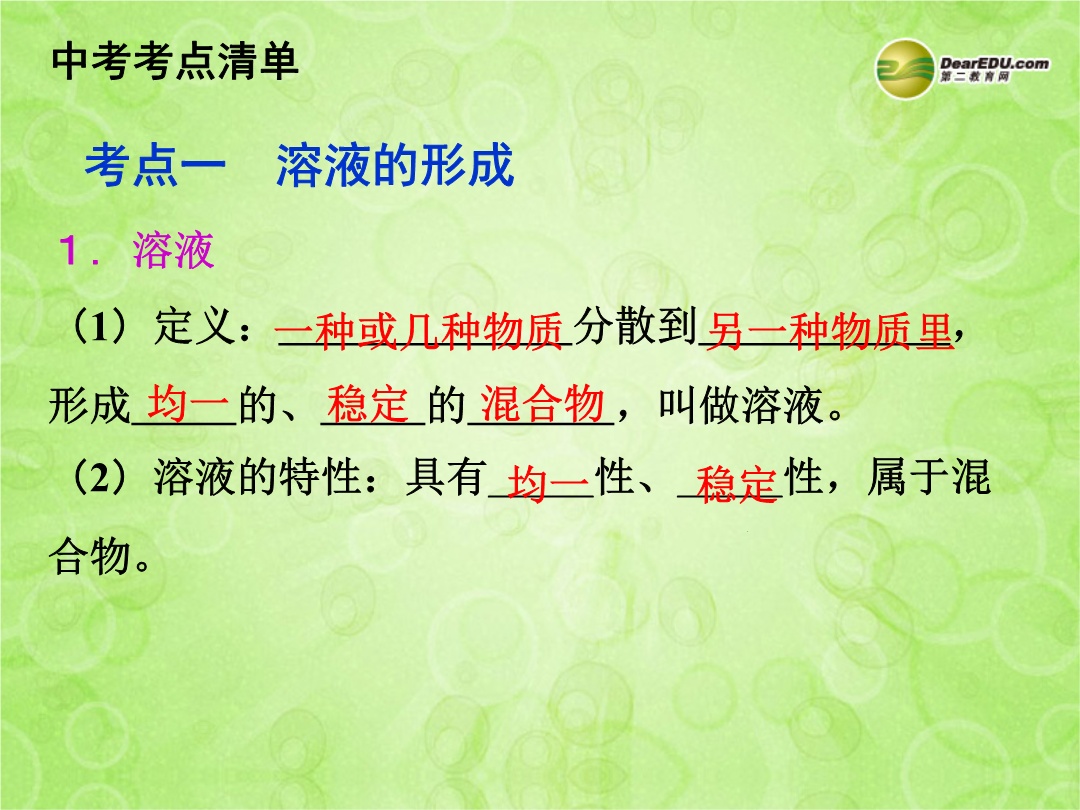 中考考点清单

DearEDU.com
第二教育网

考点一　溶液的形成

1．溶液

（1）定义：一种或几种物质分散到另一种物质里，形成均一的、稳定的混合物，叫做溶液。

（2）溶液的特性：具有均一性、稳定性，属于混合物。